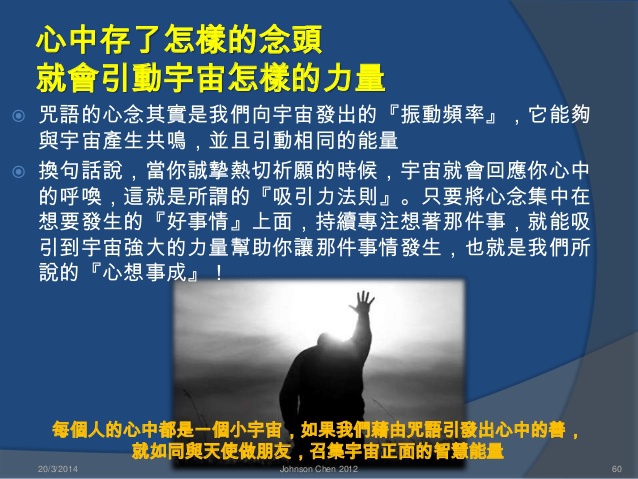 心中存了怎樣的念頭
就會引動宇宙怎樣的力量

咒語的心念其實是我們向宇宙發出的『振動頻率』，它能夠與宇宙產生共鳴，並且引動相同的能量

換句話說，當你誠摯熱切祈願的時候，宇宙就會回應你心中的呼喚，這就是所謂的『吸引力法則』。只要將心念集中在想要發生的『好事情』上面，持續專注想著那件事，就能吸引到宇宙強大的力量幫助你讓那件事情發生，也就是我們所說的『心想事成』！

每個人的心中都是一個小宇宙，如果我們藉由咒語引發出心中的善，就如同與天使做朋友，召集宇宙正面的智慧能量

20/3/2014

Johnson Chen 2012

60